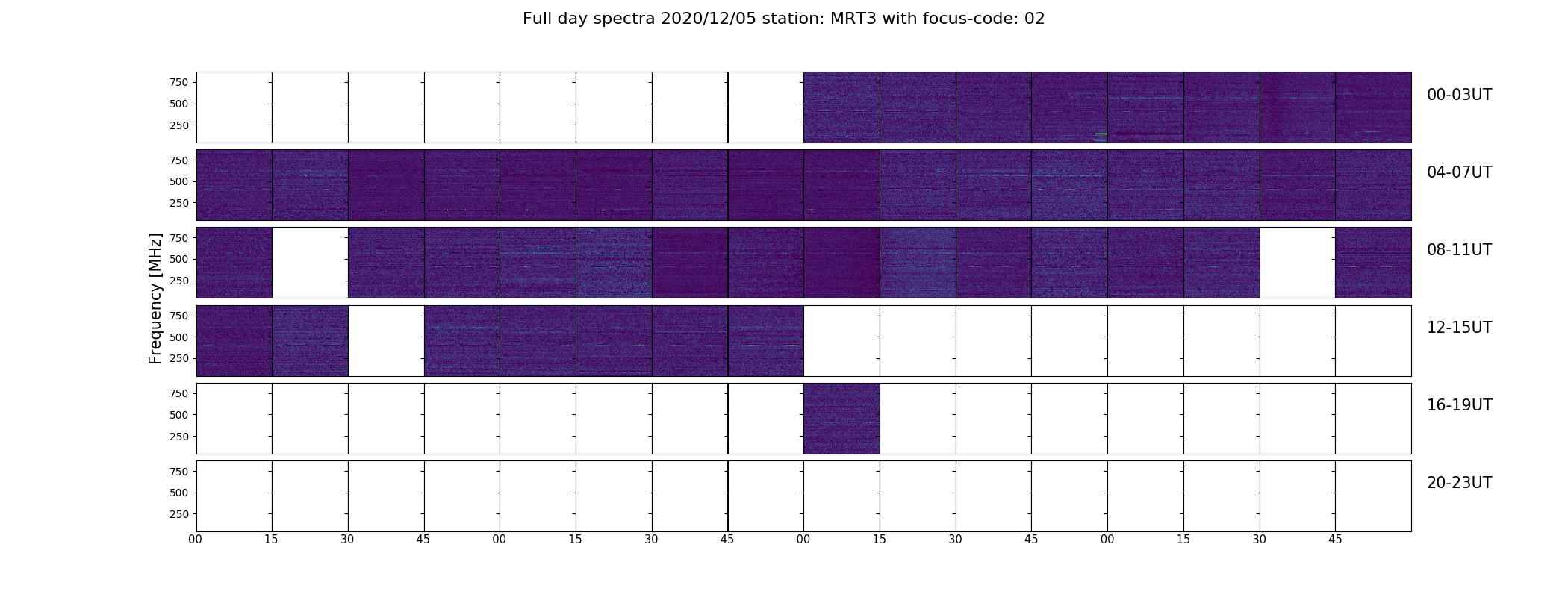 Full day spectra 2020/12/05 station: MRT3 with focus-code: 02

Frequency [MHz]

750
500
250

00-03UT

750
500
250

04-07UT

750
500
250

08-11UT

750
500
250

12-15UT

750
500
250

16-19UT

750
500
250

20-23UT

00 15 30 45 00 15 30 45 00 15 30 45 00 15 30 45